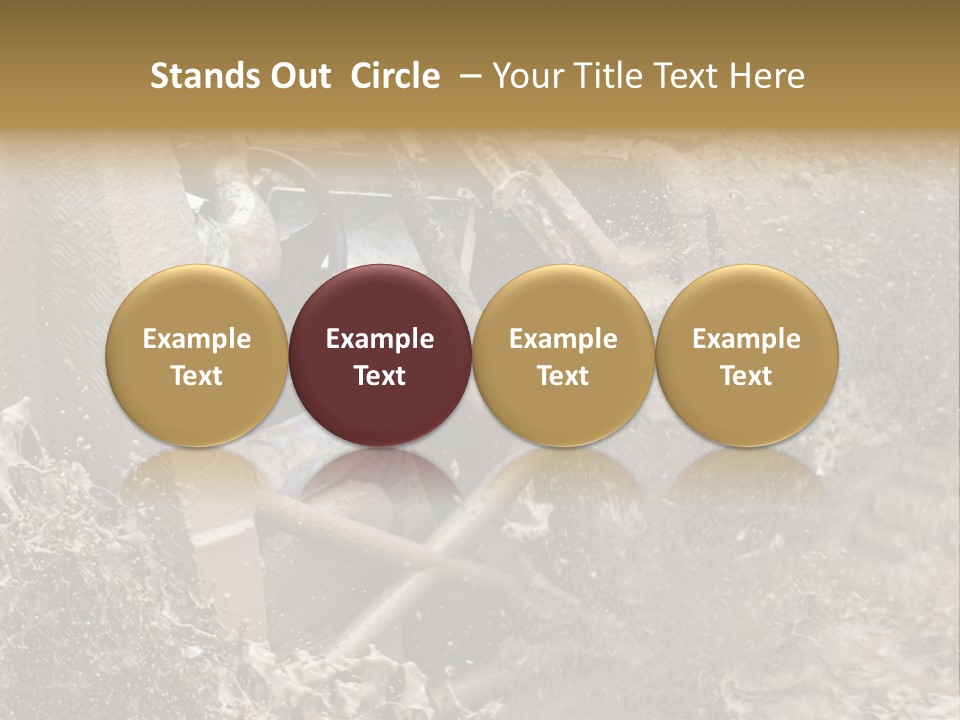 Stands Out Circle – Your Title Text Here

Example Text

Example Text

Example Text

Example Text